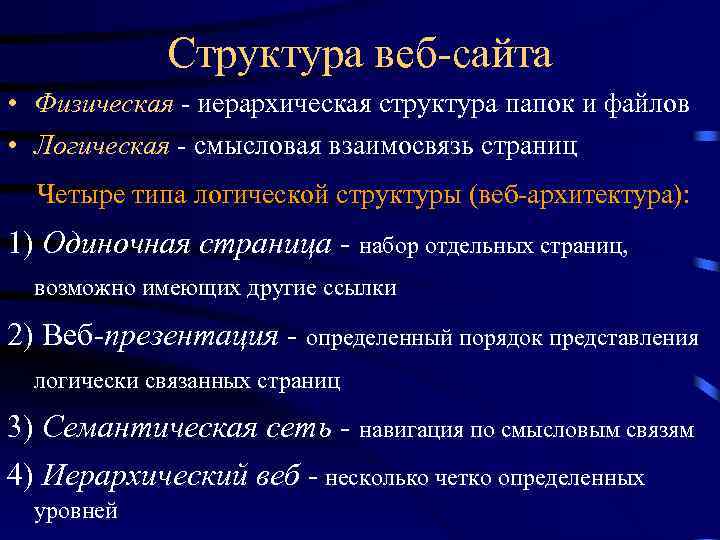 Структура веб-сайта

• Физическая - иерархическая структура папок и файлов

• Логическая - смысловая взаимосвязь страниц

Четыре типа логической структуры (веб-архитектура):

1) Одиночная страница - набор отдельных страниц, возможно имеющих другие ссылки

2) Веб-презентация - определенный порядок представления логически связанных страниц

3) Семантическая сеть - навигация по смысловым связям

4) Иерархический веб - несколько четко определенных уровней